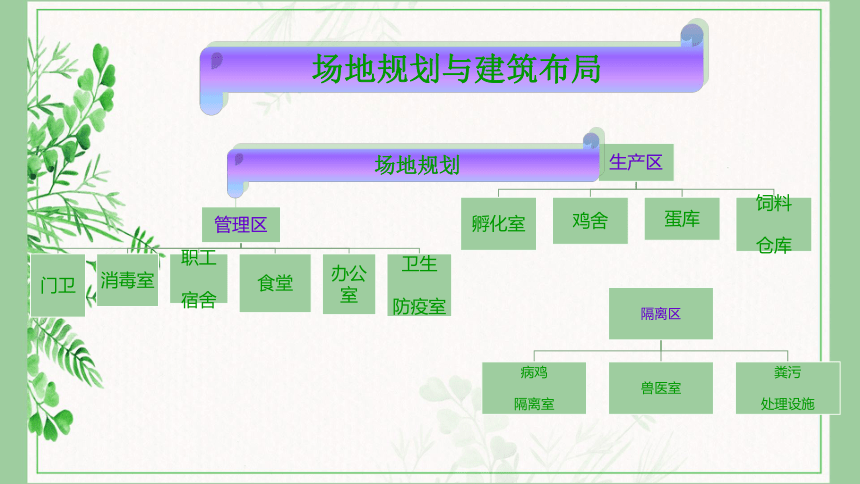 场地规划与建筑布局

场地规划

管理区

门卫

消毒室

职工宿舍

食堂

办公室

卫生防疫室

生产区

孵化室

鸡舍

蛋库

饲料仓库

隔离区

病鸡隔离室

兽医室

粪污处理设施